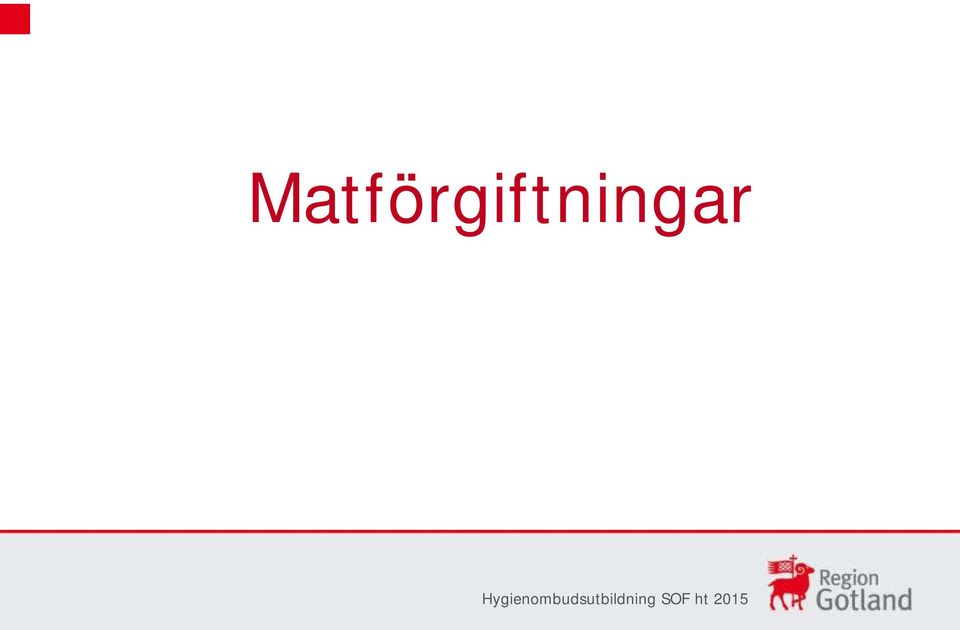 Matförgiftningar

Hygienombudsutbildning SOF ht 2015

Region Gotland